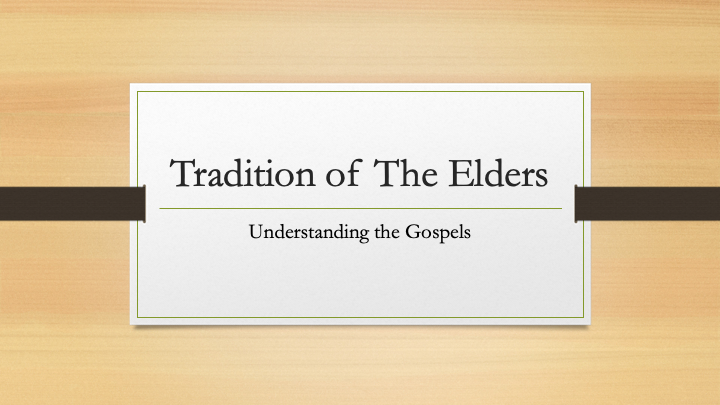 Tradition of The Elders

Understanding the Gospels